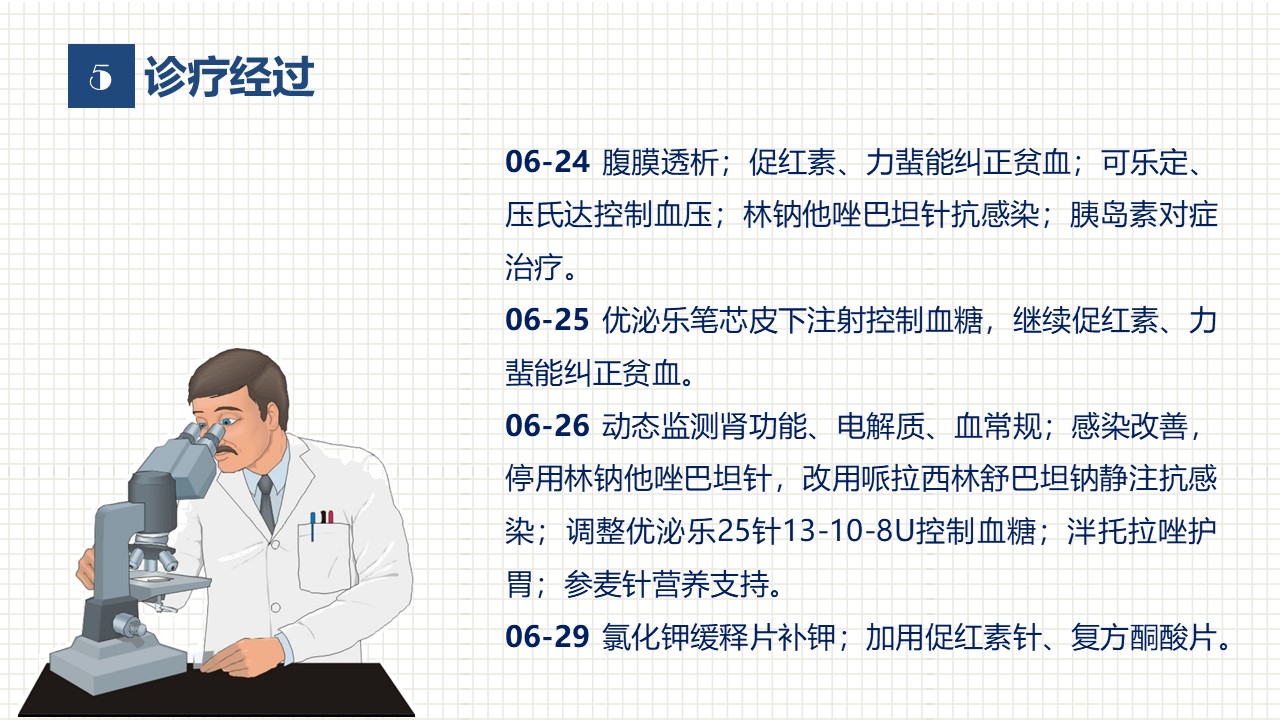 5 诊疗经过

06-24 腹膜透析；促红素、力蜚能纠正贫血；可乐定、压氏达控制血压；林钠他唑巴坦针抗感染；胰岛素对症治疗。

06-25 优泌乐笔芯皮下注射控制血糖，继续促红素、力蜚能纠正贫血。

06-26 动态监测肾功能、电解质、血常规；感染改善，停用林钠他唑巴坦针，改用哌拉西林舒巴坦钠静注抗感染；调整优泌乐25针13-10-8U控制血糖；泮托拉唑护胃；参麦针营养支持。

06-29 氯化钾缓释片补钾；加用促红素针、复方酮酸片。